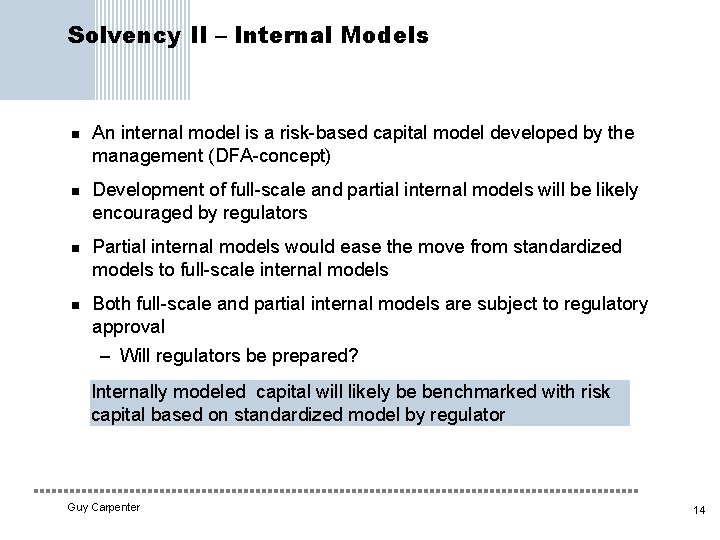 Solvency II – Internal Models

- An internal model is a risk-based capital model developed by the management (DFA-concept)
- Development of full-scale and partial internal models will be likely encouraged by regulators
- Partial internal models would ease the move from standardized models to full-scale internal models
- Both full-scale and partial internal models are subject to regulatory approval
  – Will regulators be prepared?

Internally modeled capital will likely be benchmarked with risk capital based on standardized model by regulator

Guy Carpenter

14